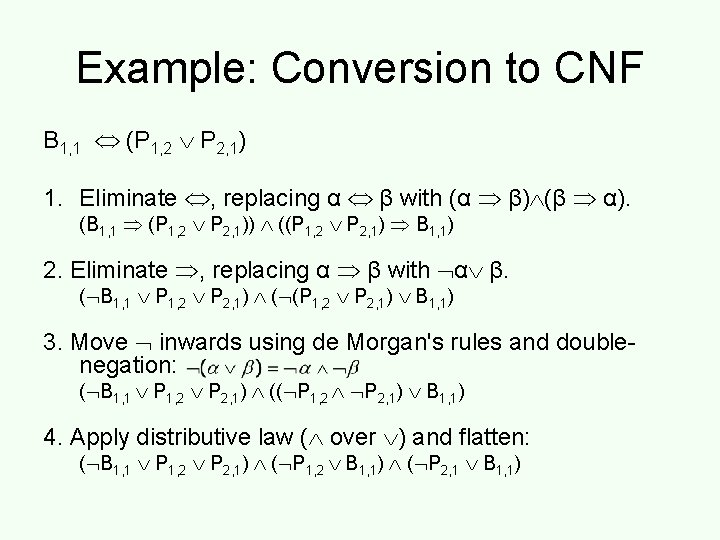 Example: Conversion to CNF

$B_{1,1} \Leftrightarrow (P_{1,2} \vee P_{2,1})$

1. Eliminate $\Leftrightarrow$, replacing $\alpha \Leftrightarrow \beta$ with $(\alpha \Rightarrow \beta) \wedge (\beta \Rightarrow \alpha)$.
$(B_{1,1} \Rightarrow (P_{1,2} \vee P_{2,1})) \wedge ((P_{1,2} \vee P_{2,1}) \Rightarrow B_{1,1})$

2. Eliminate $\Rightarrow$, replacing $\alpha \Rightarrow \beta$ with $\neg\alpha \vee \beta$.
$(\neg B_{1,1} \vee P_{1,2} \vee P_{2,1}) \wedge (\neg(P_{1,2} \vee P_{2,1}) \vee B_{1,1})$

3. Move $\neg$ inwards using de Morgan's rules and double-negation: $\neg(\alpha \vee \beta) = \neg\alpha \wedge \neg\beta$
$(\neg B_{1,1} \vee P_{1,2} \vee P_{2,1}) \wedge ((\neg P_{1,2} \wedge \neg P_{2,1}) \vee B_{1,1})$

4. Apply distributive law ($\wedge$ over $\vee$) and flatten:
$(\neg B_{1,1} \vee P_{1,2} \vee P_{2,1}) \wedge (\neg P_{1,2} \vee B_{1,1}) \wedge (\neg P_{2,1} \vee B_{1,1})$